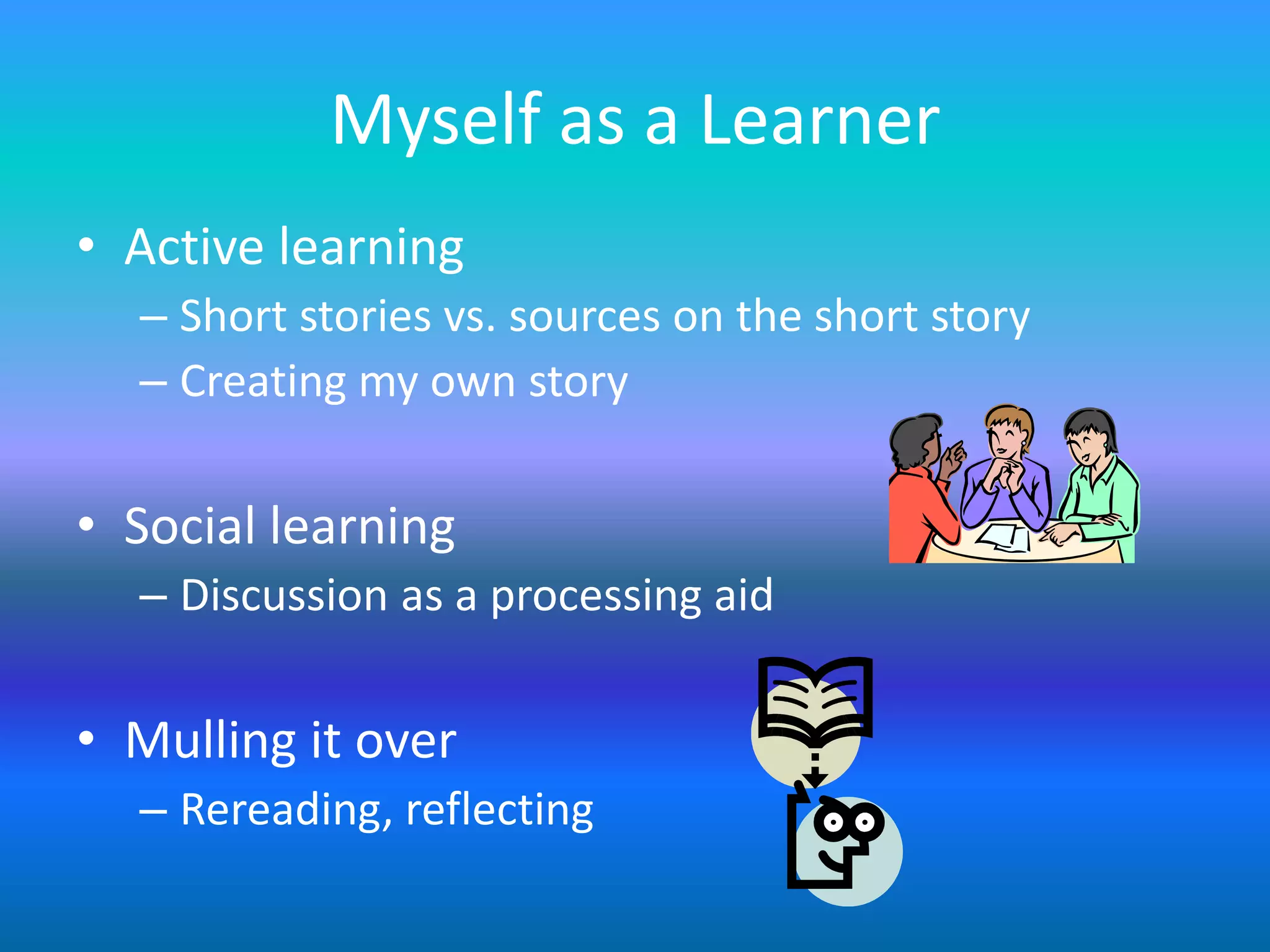 Myself as a Learner

• Active learning
– Short stories vs. sources on the short story
– Creating my own story

• Social learning
– Discussion as a processing aid

• Mulling it over
– Rereading, reflecting